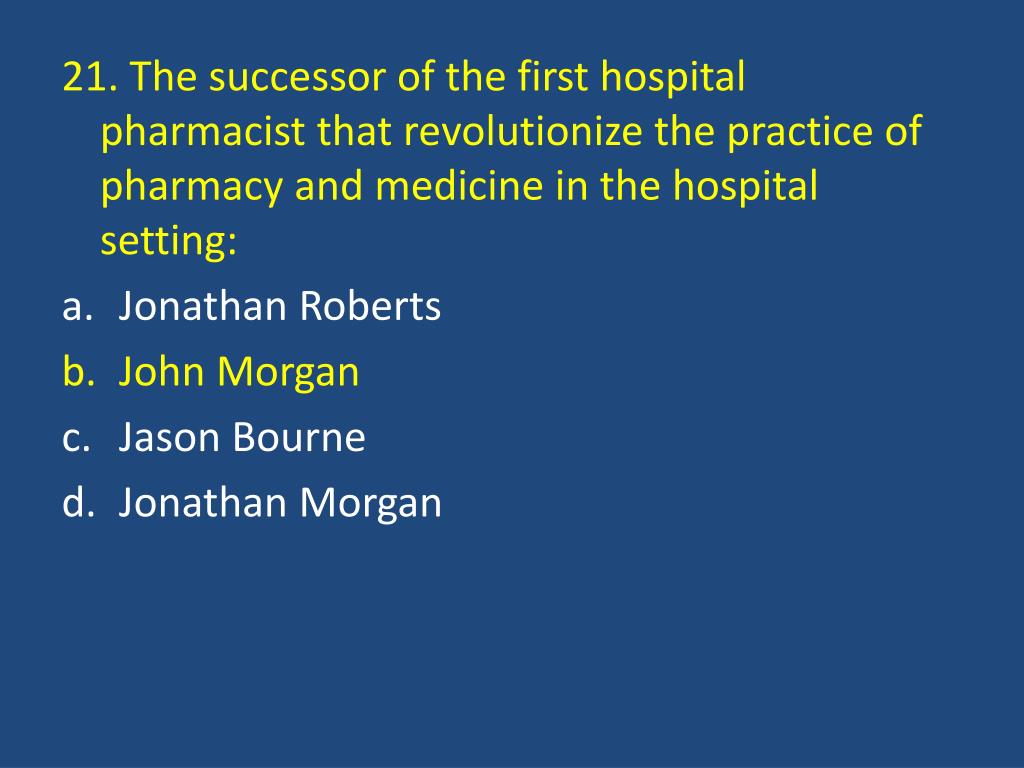 21. The successor of the first hospital pharmacist that revolutionize the practice of pharmacy and medicine in the hospital setting:

a. Jonathan Roberts
b. John Morgan
c. Jason Bourne
d. Jonathan Morgan